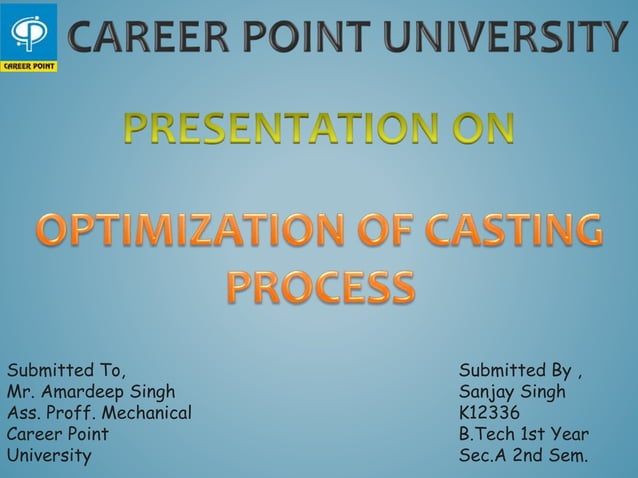 CAREER POINT

CAREER POINT UNIVERSITY

PRESENTATION ON

OPTIMIZATION OF CASTING PROCESS

Submitted To,
Mr. Amardeep Singh
Ass. Proff. Mechanical
Career Point
University

Submitted By ,
Sanjay Singh
K12336
B.Tech 1st Year
Sec.A 2nd Sem.